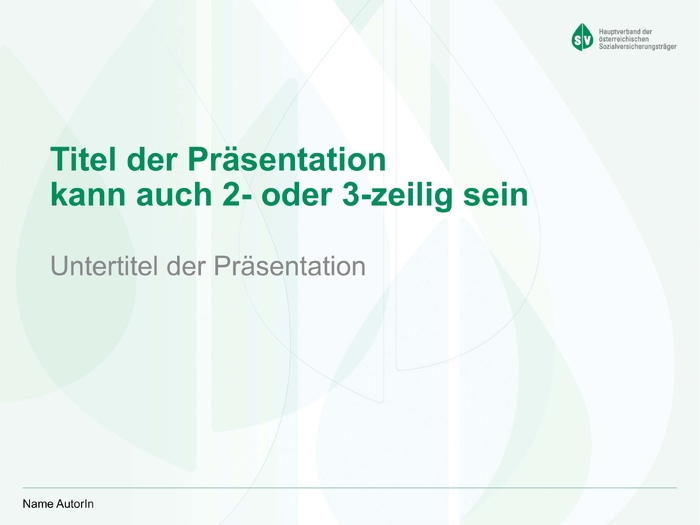 SV Hauptverband der österreichischen Sozialversicherungsträger

Titel der Präsentation
kann auch 2- oder 3-zeilig sein

Untertitel der Präsentation

Name AutorIn